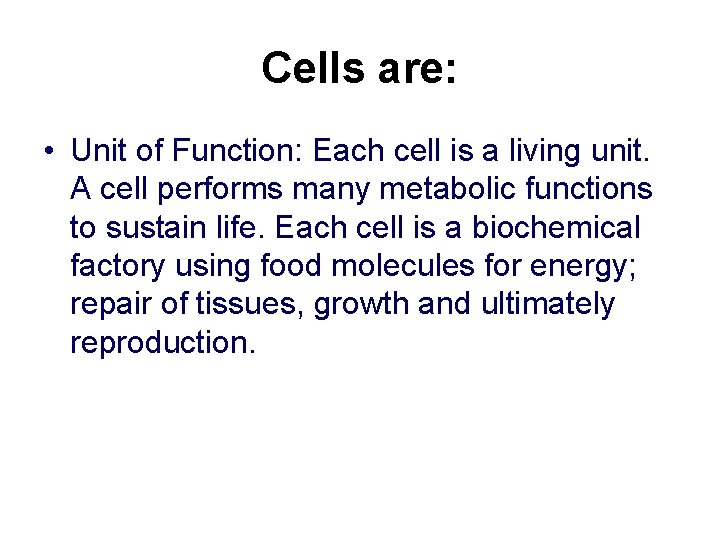 Cells are:

• Unit of Function: Each cell is a living unit. A cell performs many metabolic functions to sustain life. Each cell is a biochemical factory using food molecules for energy; repair of tissues, growth and ultimately reproduction.